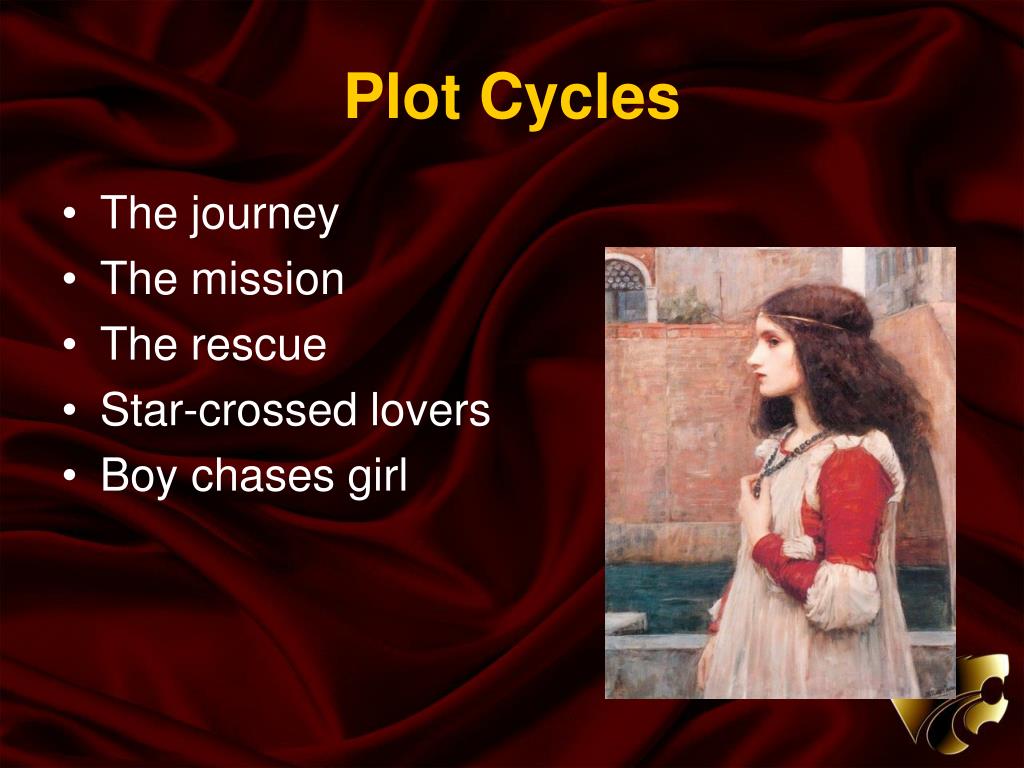 Plot Cycles

• The journey
• The mission
• The rescue
• Star-crossed lovers
• Boy chases girl